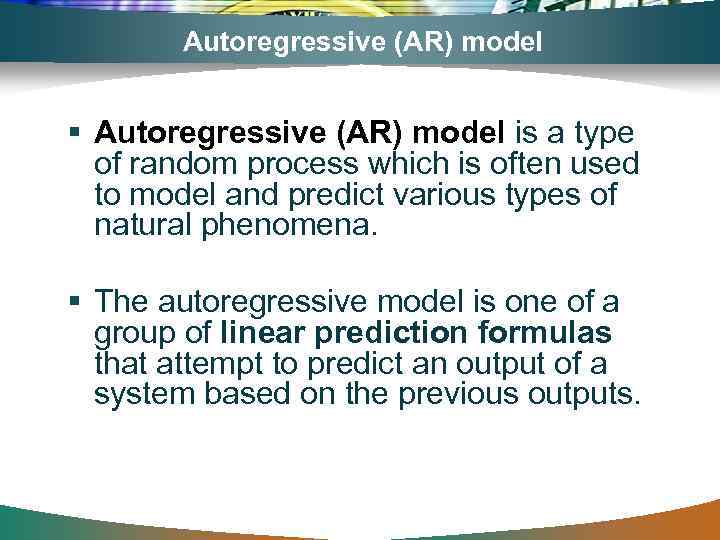 Autoregressive (AR) model

▪ Autoregressive (AR) model is a type of random process which is often used to model and predict various types of natural phenomena.

▪ The autoregressive model is one of a group of linear prediction formulas that attempt to predict an output of a system based on the previous outputs.